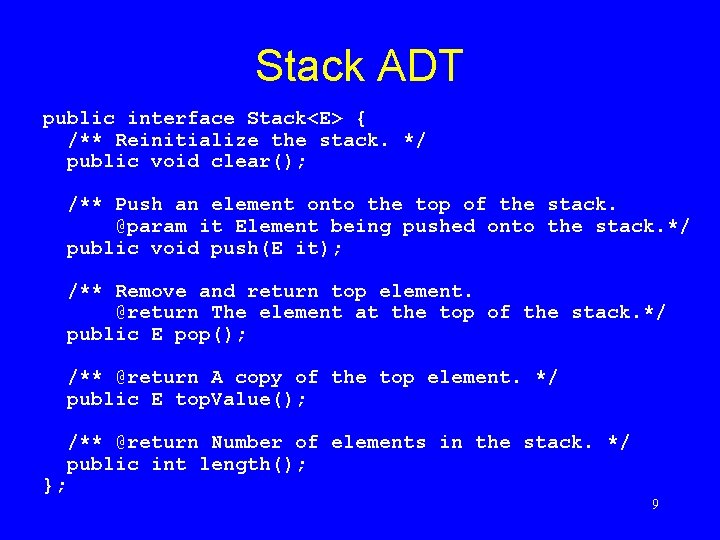 Stack ADT

public interface Stack<E> {
  /** Reinitialize the stack. */
  public void clear();

  /** Push an element onto the top of the stack.
      @param it Element being pushed onto the stack.*/
  public void push(E it);

  /** Remove and return top element.
      @return The element at the top of the stack.*/
  public E pop();

  /** @return A copy of the top element. */
  public E topValue();

  /** @return Number of elements in the stack. */
  public int length();
};

9